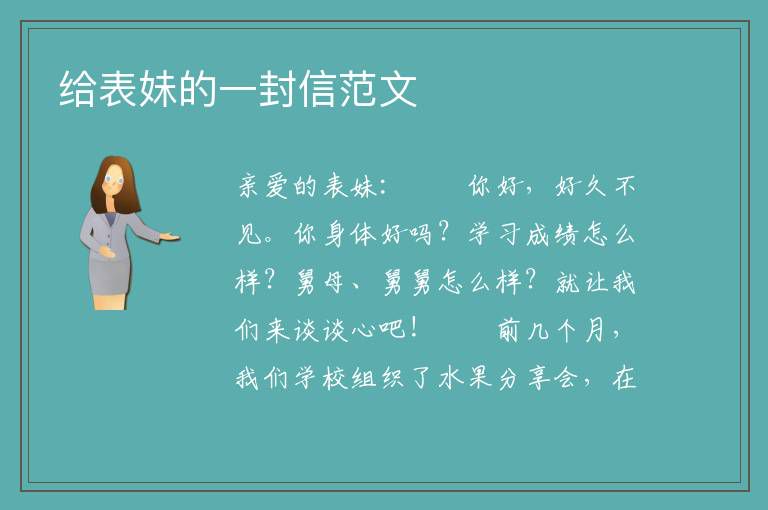 给表妹的一封信范文

亲爱的表妹：　　你好，好久不见。你身体好吗？学习成绩怎么样？舅母、舅舅怎么样？就让我们来谈谈心吧！　　前几个月，我们学校组织了水果分享会，在